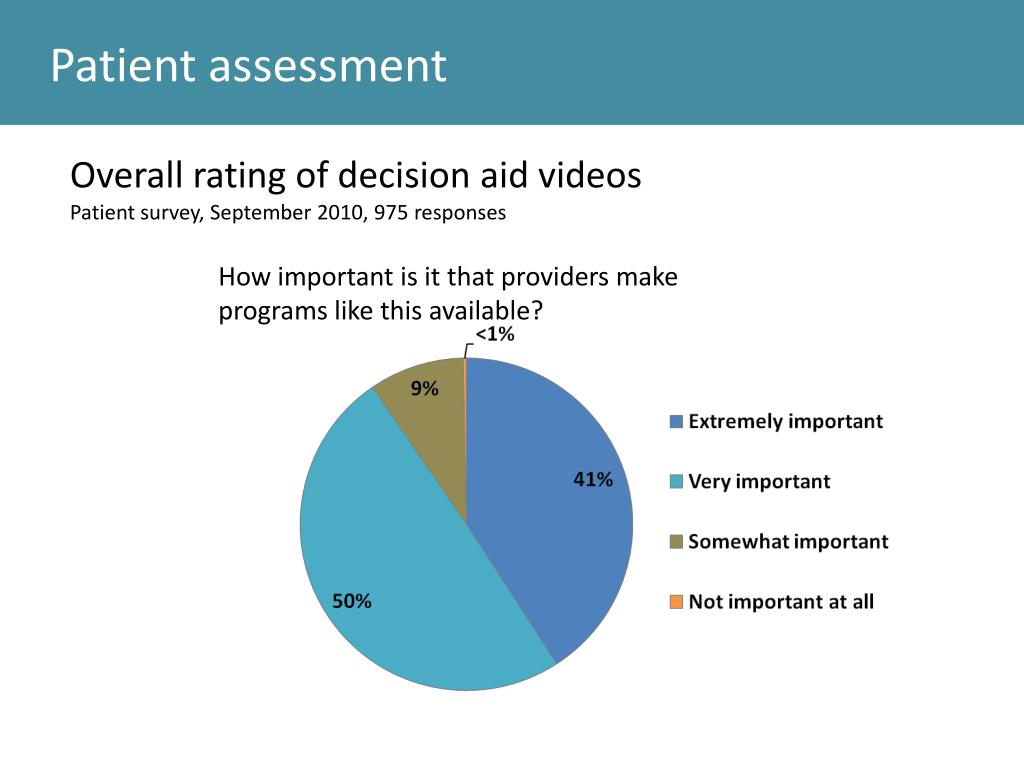 Patient assessment

Overall rating of decision aid videos
Patient survey, September 2010, 975 responses

How important is it that providers make programs like this available?

<1%
9%
41%
50%

Extremely important
Very important
Somewhat important
Not important at all